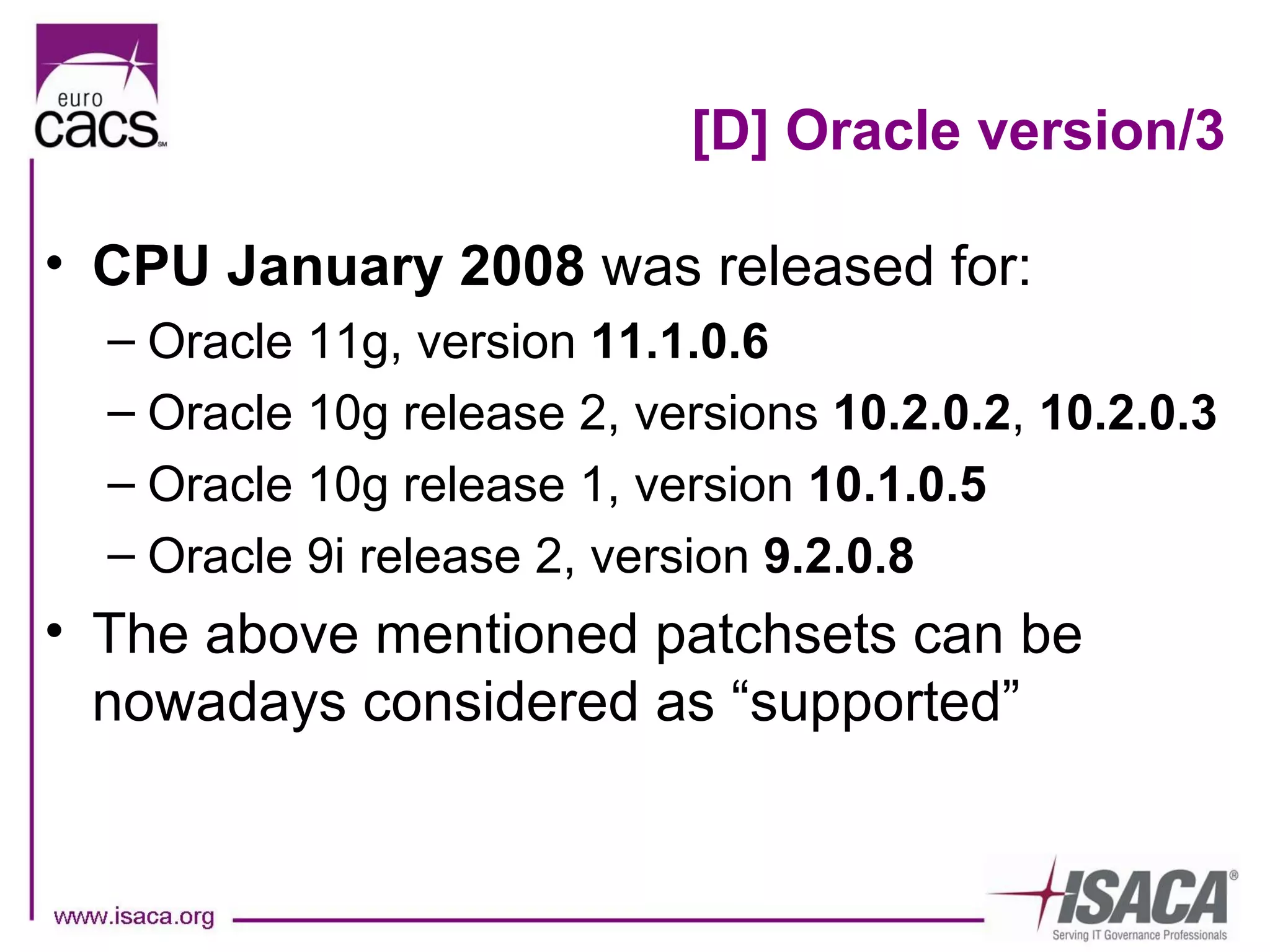 euro cacs SM

[D] Oracle version/3

• CPU January 2008 was released for:
– Oracle 11g, version 11.1.0.6
– Oracle 10g release 2, versions 10.2.0.2, 10.2.0.3
– Oracle 10g release 1, version 10.1.0.5
– Oracle 9i release 2, version 9.2.0.8

• The above mentioned patchsets can be nowadays considered as “supported”

www.isaca.org

ISACA®
Serving IT Governance Professionals